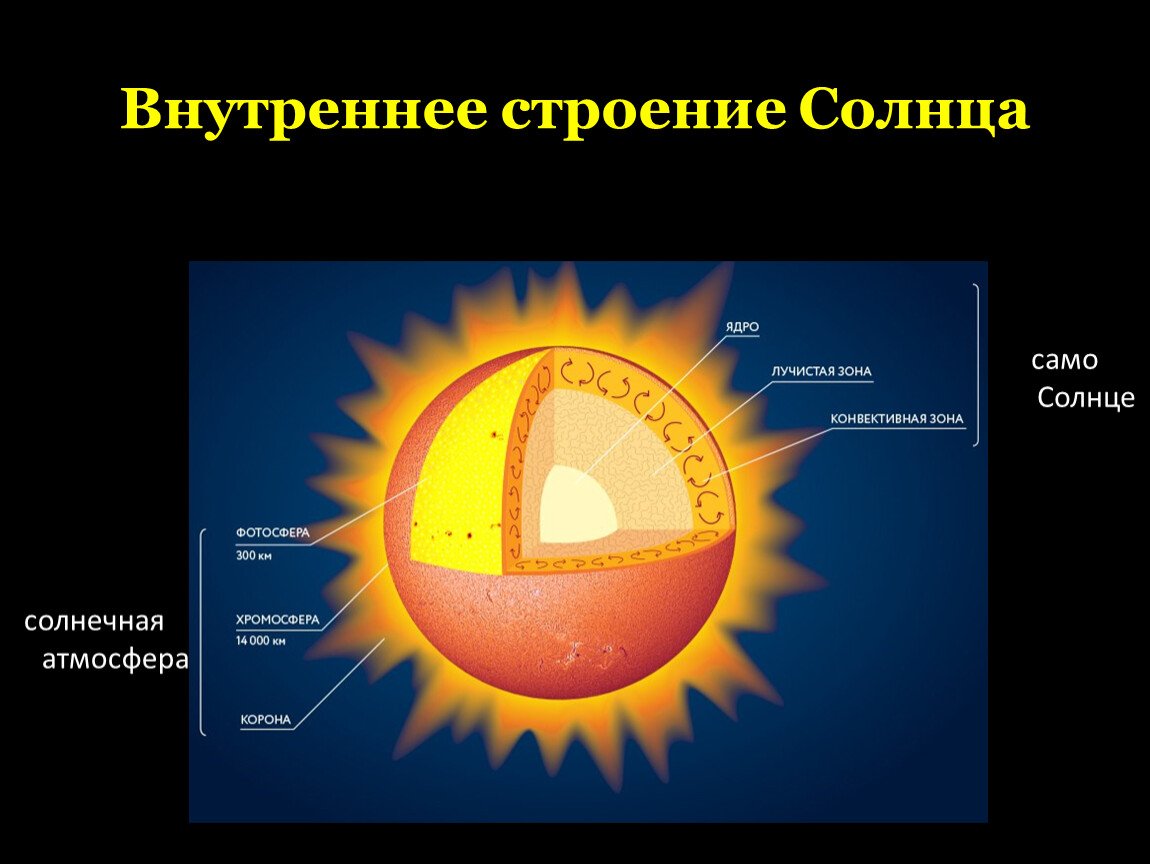 Внутреннее строение Солнца

ЯДРО

ЛУЧИСТАЯ ЗОНА

КОНВЕКТИВНАЯ ЗОНА

само Солнце

ФОТОСФЕРА
300 км

ХРОМОСФЕРА
14 000 км

КОРОНА

солнечная атмосфера